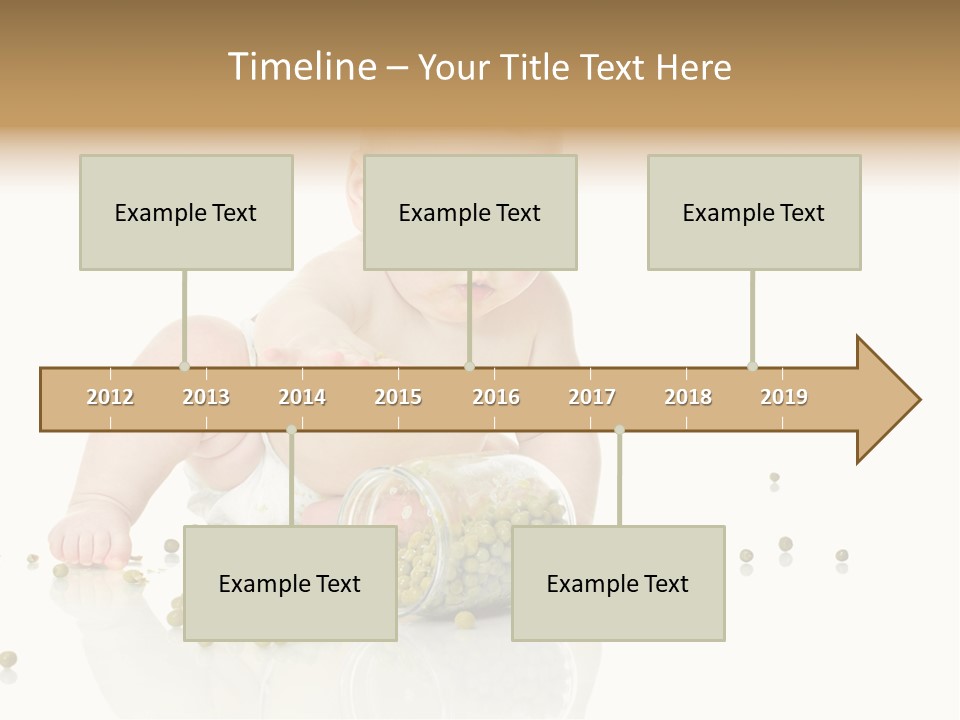 Timeline – Your Title Text Here

Example Text

Example Text

Example Text

2012 2013 2014 2015 2016 2017 2018 2019

Example Text

Example Text